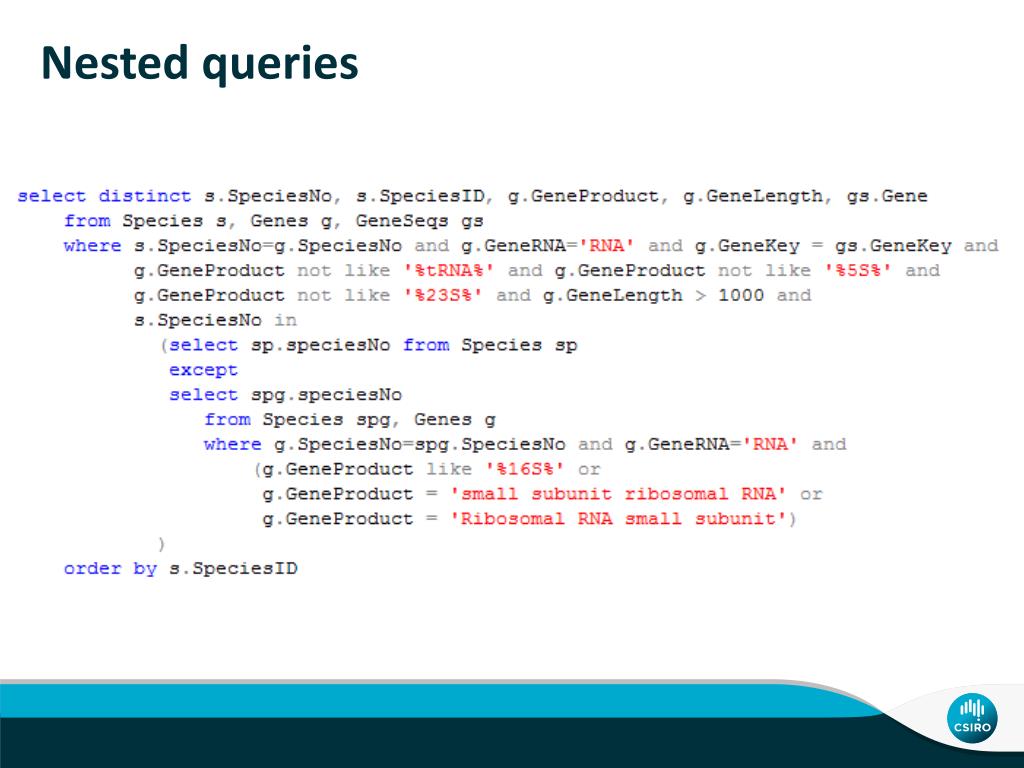 Nested queries

select distinct s.SpeciesNo, s.SpeciesID, g.GeneProduct, g.GeneLength, gs.Gene
from Species s, Genes g, GeneSeqs gs
where s.SpeciesNo=g.SpeciesNo and g.GeneRNA='RNA' and g.GeneKey = gs.GeneKey and
g.GeneProduct not like '%tRNA%' and g.GeneProduct not like '%5S%' and
g.GeneProduct not like '%23S%' and g.GeneLength > 1000 and
s.SpeciesNo in
(select sp.speciesNo from Species sp
except
select spg.speciesNo
from Species spg, Genes g
where g.SpeciesNo=spg.SpeciesNo and g.GeneRNA='RNA' and
(g.GeneProduct like '%16S%' or
g.GeneProduct = 'small subunit ribosomal RNA' or
g.GeneProduct = 'Ribosomal RNA small subunit')
)
order by s.SpeciesID

CSIRO